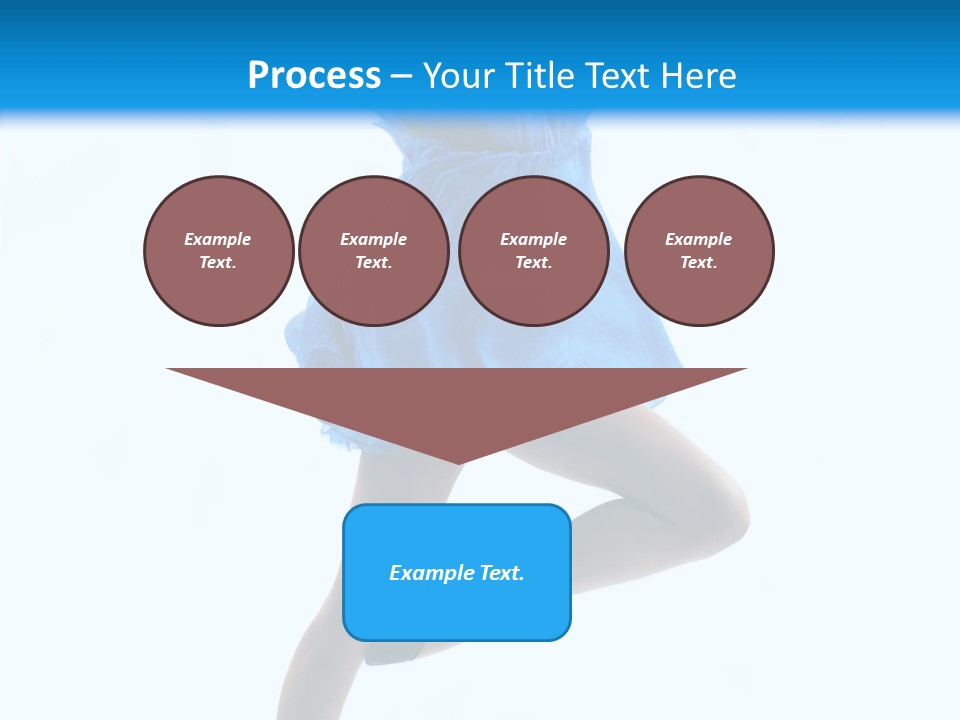 Process – Your Title Text Here

Example Text.

Example Text.

Example Text.

Example Text.

Example Text.